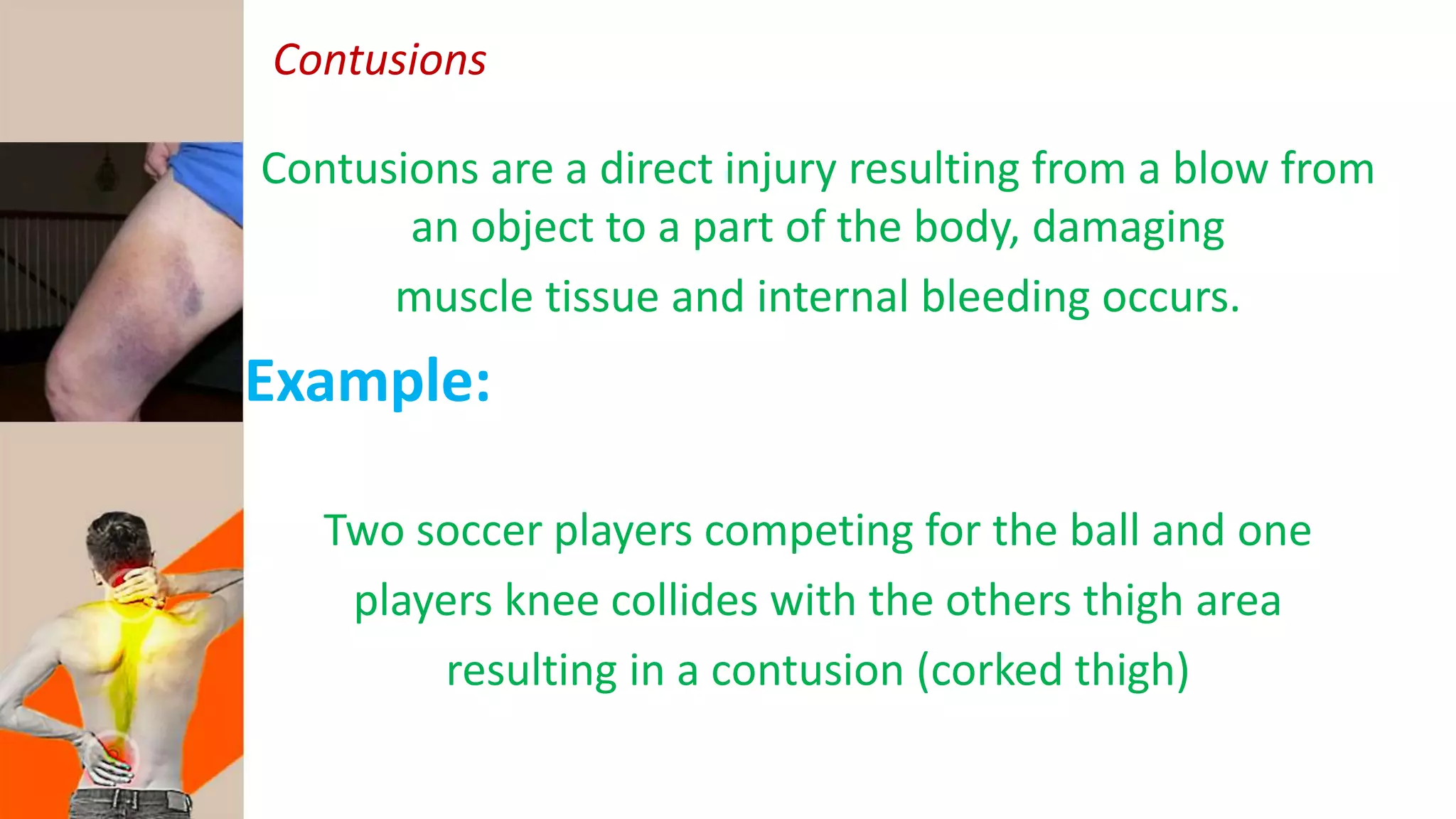 Contusions

Contusions are a direct injury resulting from a blow from an object to a part of the body, damaging muscle tissue and internal bleeding occurs.

Example:

Two soccer players competing for the ball and one players knee collides with the others thigh area resulting in a contusion (corked thigh)